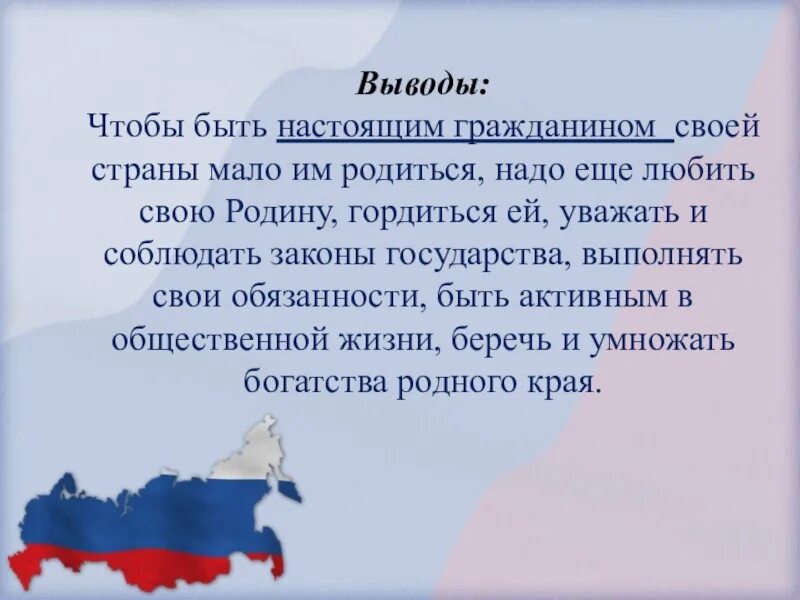 Выводы:
Чтобы быть настоящим гражданином своей страны мало им родиться, надо еще любить свою Родину, гордиться ей, уважать и соблюдать законы государства, выполнять свои обязанности, быть активным в общественной жизни, беречь и умножать богатства родного края.